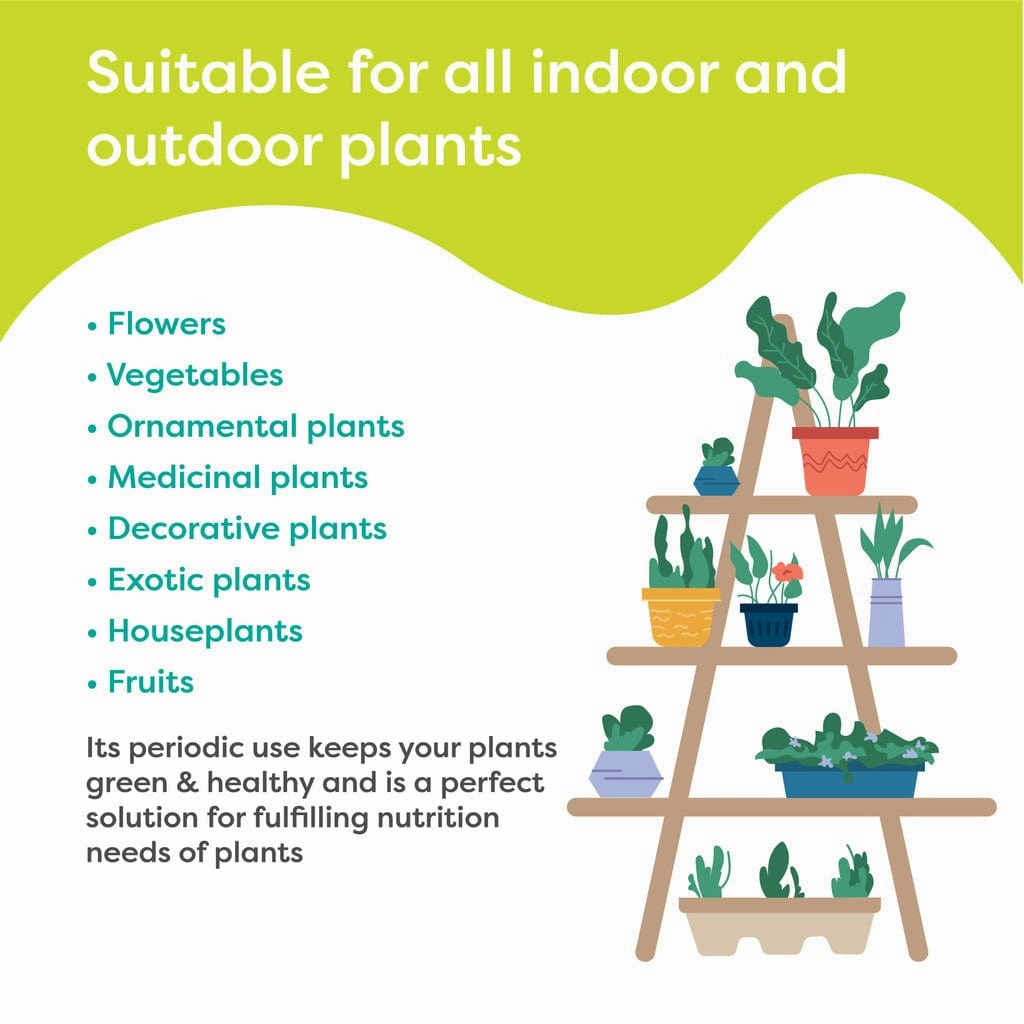 Suitable for all indoor and outdoor plants

• Flowers
• Vegetables
• Ornamental plants
• Medicinal plants
• Decorative plants
• Exotic plants
• Houseplants
• Fruits

Its periodic use keeps your plants green & healthy and is a perfect solution for fulfilling nutrition needs of plants